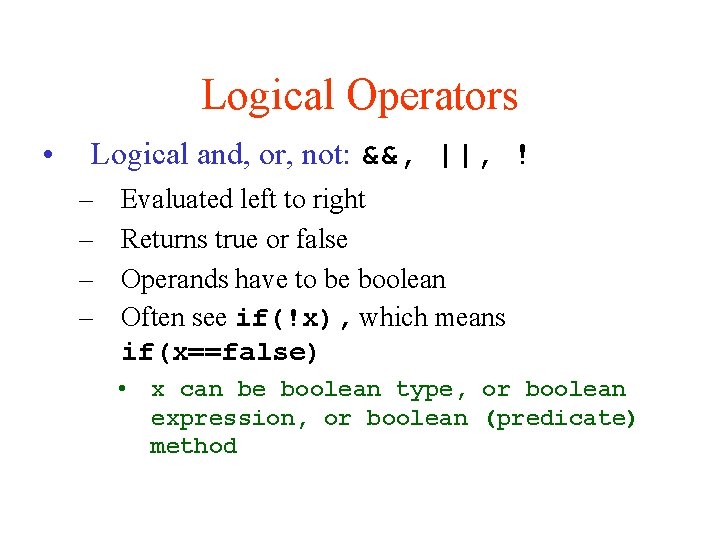 Logical Operators

• Logical and, or, not: &&, ||, !

– Evaluated left to right
– Returns true or false
– Operands have to be boolean
– Often see if(!x), which means if(x==false)

• x can be boolean type, or boolean expression, or boolean (predicate) method